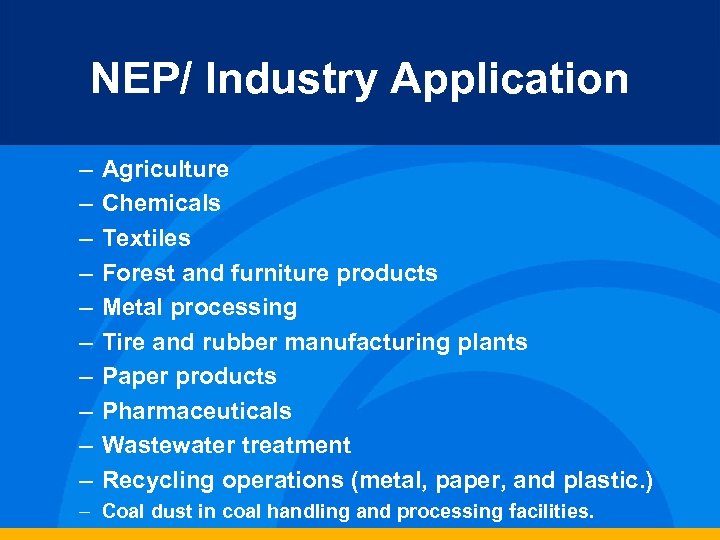 NEP/ Industry Application

– Agriculture
– Chemicals
– Textiles
– Forest and furniture products
– Metal processing
– Tire and rubber manufacturing plants
– Paper products
– Pharmaceuticals
– Wastewater treatment
– Recycling operations (metal, paper, and plastic.)
– Coal dust in coal handling and processing facilities.